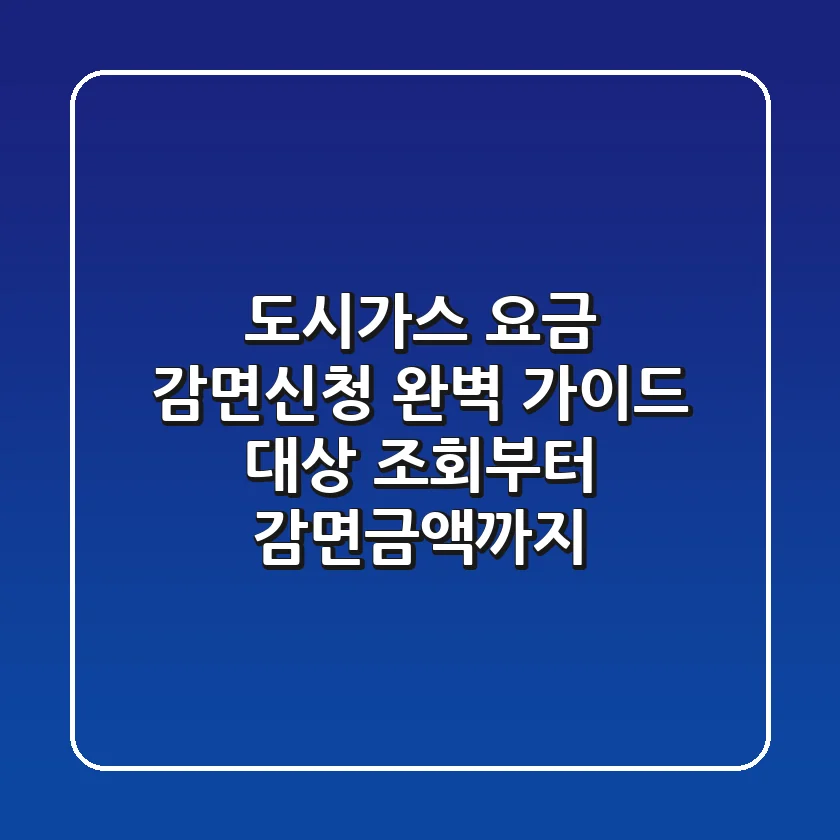 도시가스 요금
감면신청 완벽 가이드
대상 조회부터
감면금액까지